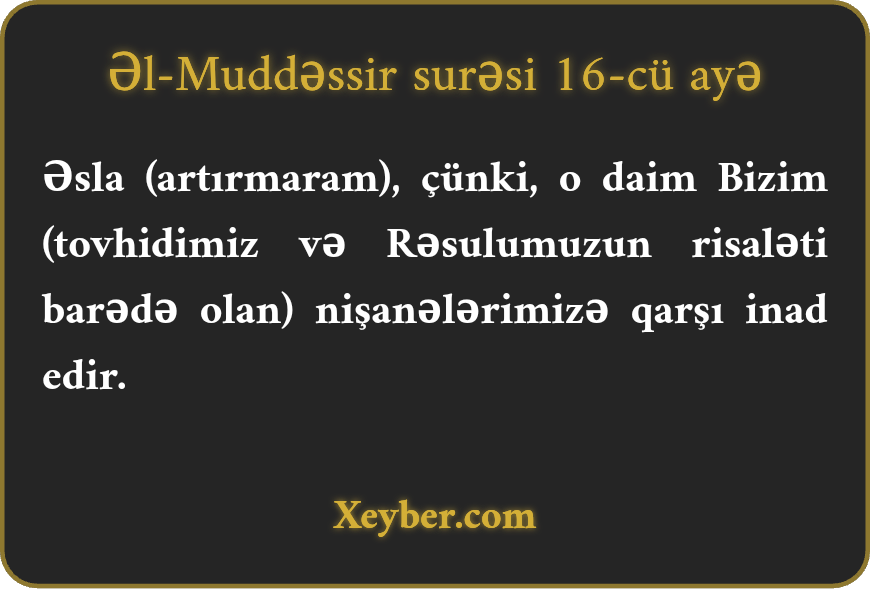 Əl-Muddəssir surəsi 16-cü ayə

Əsla (artırmaram), çünki, o daim Bizim (tovhidimiz və Rəsulumuzun risaləti barədə olan) nişanələrimizə qarşı inad edir.

Xeyber.com